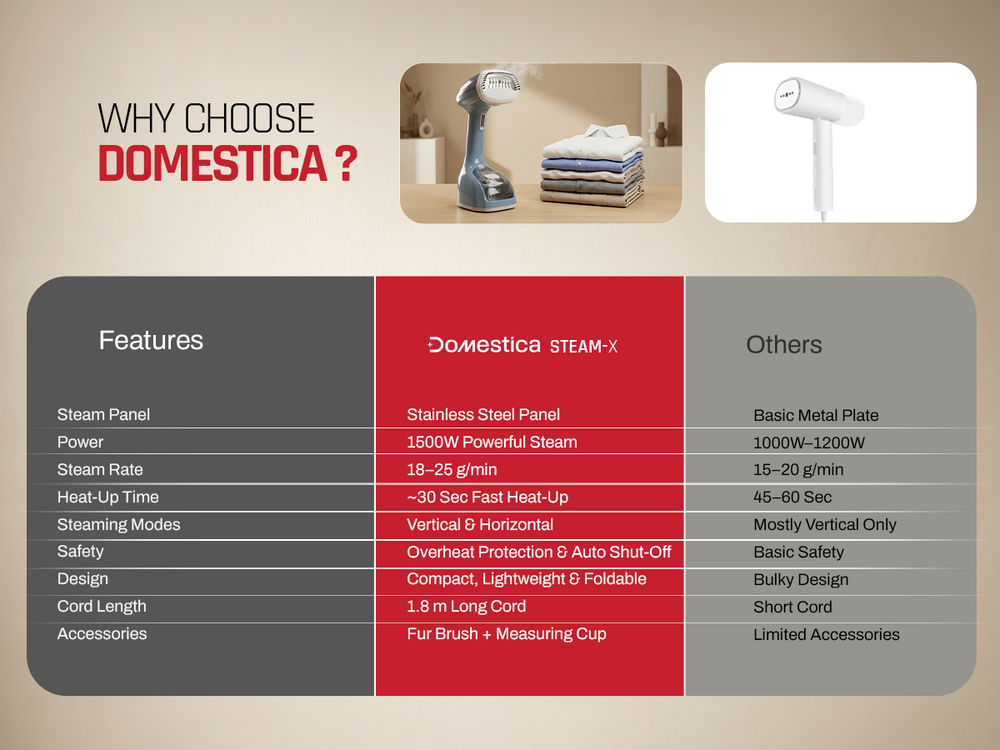 WHY CHOOSE
DOMESTICA ?

| Features | Domestica STEAM-X | Others |
|---|---|---|
| Steam Panel | Stainless Steel Panel | Basic Metal Plate |
| Power | 1500W Powerful Steam | 1000W–1200W |
| Steam Rate | 18–25 g/min | 15–20 g/min |
| Heat-Up Time | ~30 Sec Fast Heat-Up | 45–60 Sec |
| Steaming Modes | Vertical & Horizontal | Mostly Vertical Only |
| Safety | Overheat Protection & Auto Shut-Off | Basic Safety |
| Design | Compact, Lightweight & Foldable | Bulky Design |
| Cord Length | 1.8 m Long Cord | Short Cord |
| Accessories | Fur Brush + Measuring Cup | Limited Accessories |